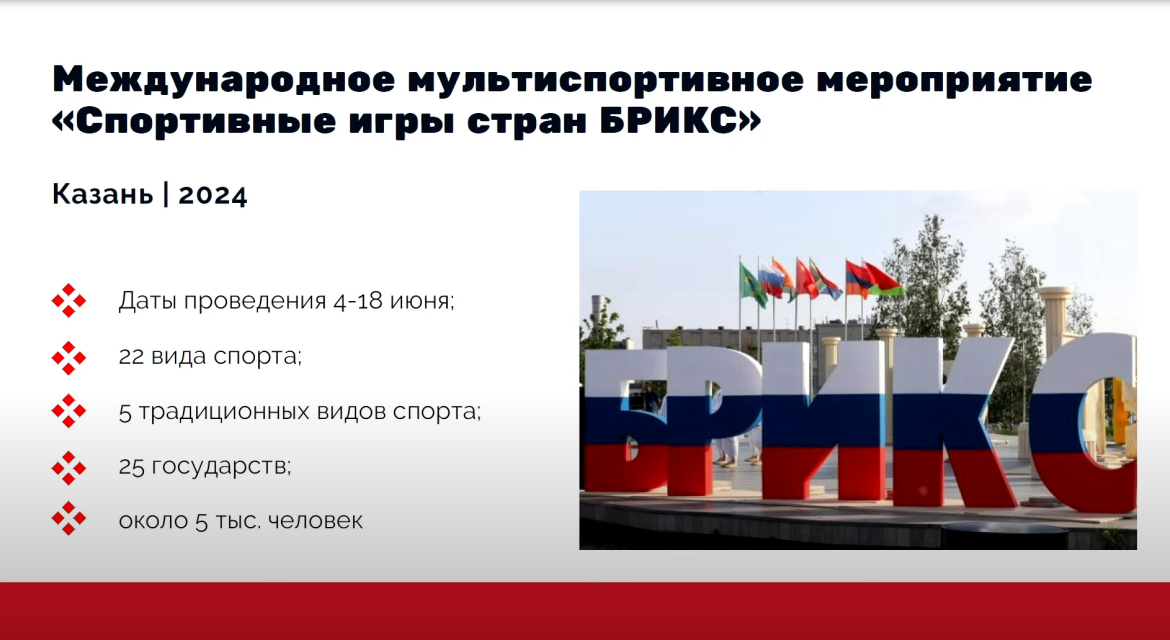 Международное мультиспортивное мероприятие «Спортивные игры стран БРИКС»

Казань | 2024

Даты проведения 4-18 июня;

22 вида спорта;

5 традиционных видов спорта;

25 государств;

около 5 тыс. человек

БРИКС